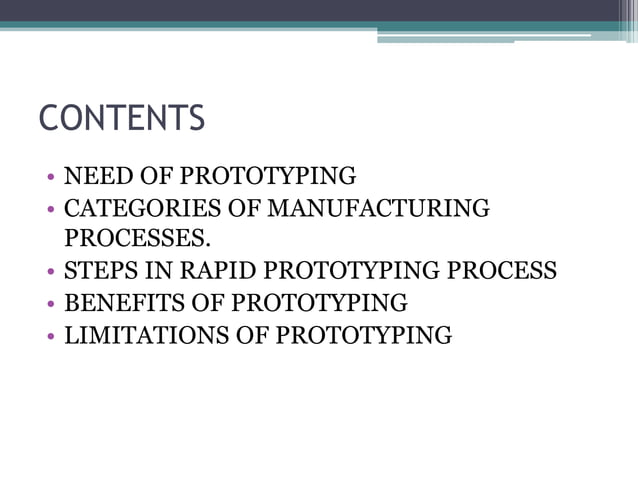 CONTENTS

• NEED OF PROTOTYPING
• CATEGORIES OF MANUFACTURING PROCESSES.
• STEPS IN RAPID PROTOTYPING PROCESS
• BENEFITS OF PROTOTYPING
• LIMITATIONS OF PROTOTYPING